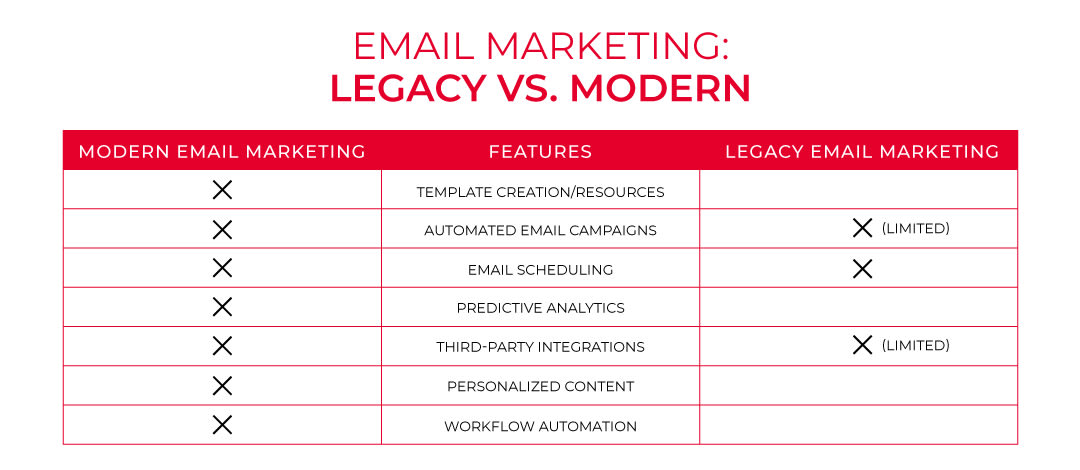 EMAIL MARKETING:
LEGACY VS. MODERN

| MODERN EMAIL MARKETING | FEATURES | LEGACY EMAIL MARKETING |
|---|---|---|
| X | TEMPLATE CREATION/RESOURCES | |
| X | AUTOMATED EMAIL CAMPAIGNS | X (LIMITED) |
| X | EMAIL SCHEDULING | X |
| X | PREDICTIVE ANALYTICS | |
| X | THIRD-PARTY INTEGRATIONS | X (LIMITED) |
| X | PERSONALIZED CONTENT | |
| X | WORKFLOW AUTOMATION | |